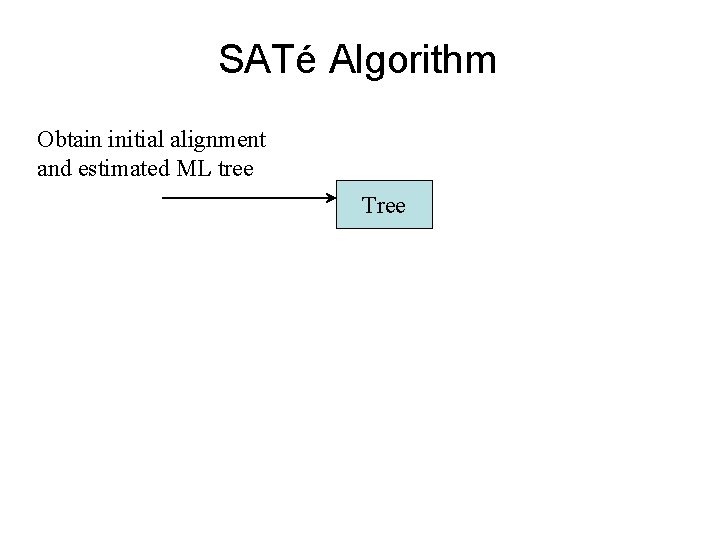 SATé Algorithm

Obtain initial alignment and estimated ML tree

Tree